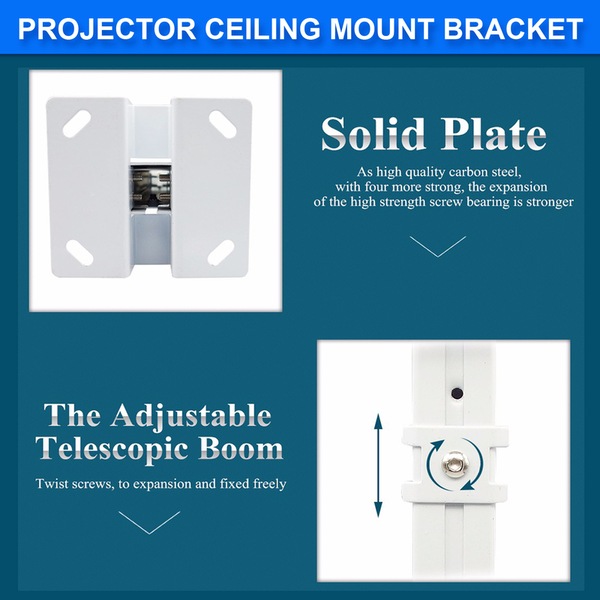 PROJECTOR CEILING MOUNT BRACKET

Solid Plate

As high quality carbon steel, with four more strong, the expansion of the high strength screw bearing is stronger

The Adjustable Telescopic Boom

Twist screws, to expansion and fixed freely